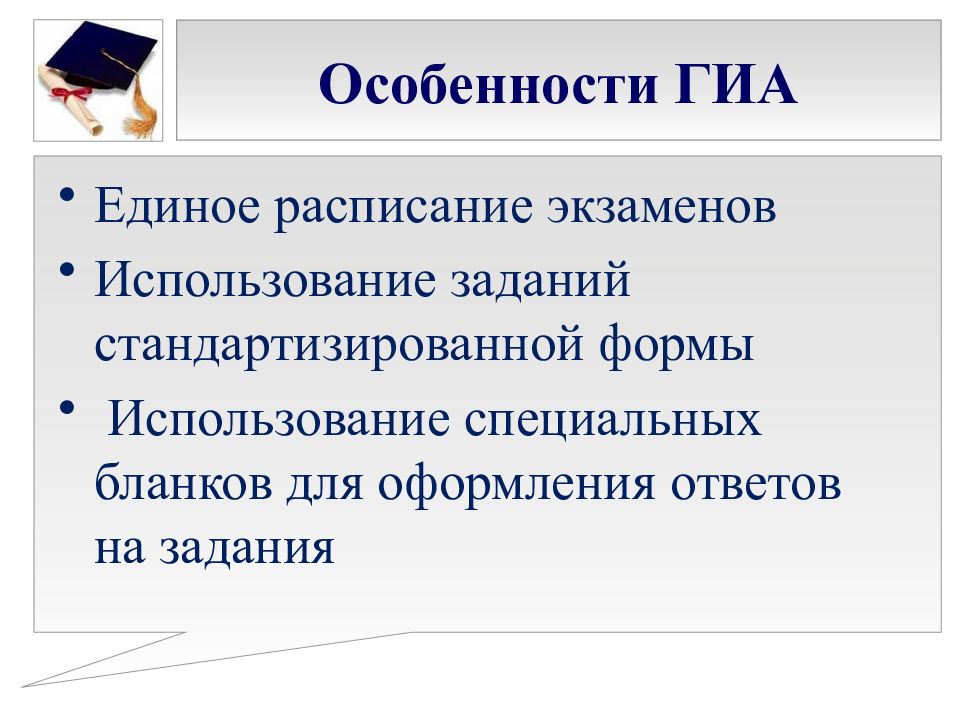 Особенности ГИА

• Единое расписание экзаменов
• Использование заданий стандартизированной формы
• Использование специальных бланков для оформления ответов на задания